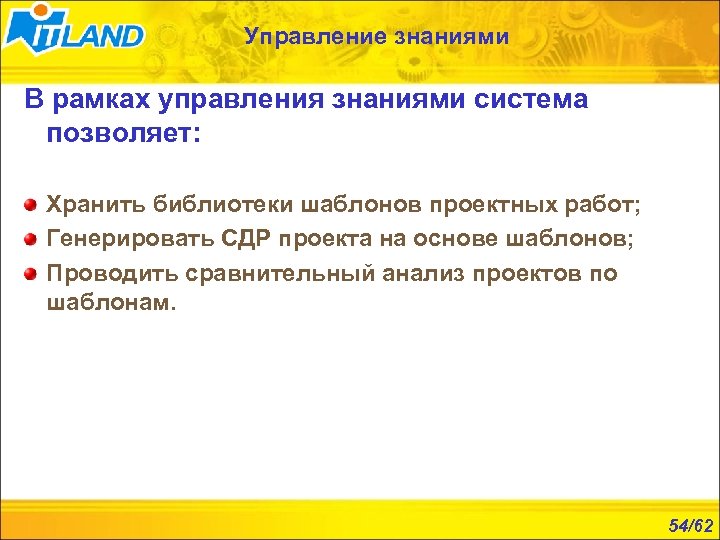 ITLAND

Управление знаниями

В рамках управления знаниями система позволяет:

Хранить библиотеки шаблонов проектных работ;

Генерировать СДР проекта на основе шаблонов;

Проводить сравнительный анализ проектов по шаблонам.

54/62